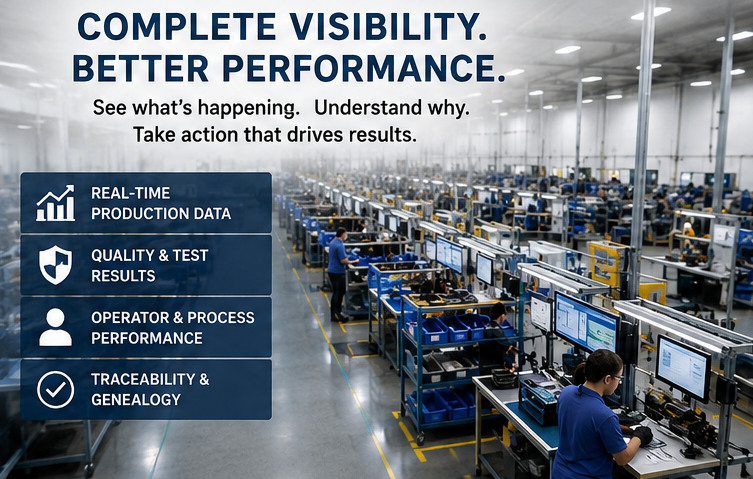 COMPLETE VISIBILITY.
BETTER PERFORMANCE.

See what's happening. Understand why.
Take action that drives results.

REAL-TIME PRODUCTION DATA

QUALITY & TEST RESULTS

OPERATOR & PROCESS PERFORMANCE

TRACEABILITY & GENEALOGY